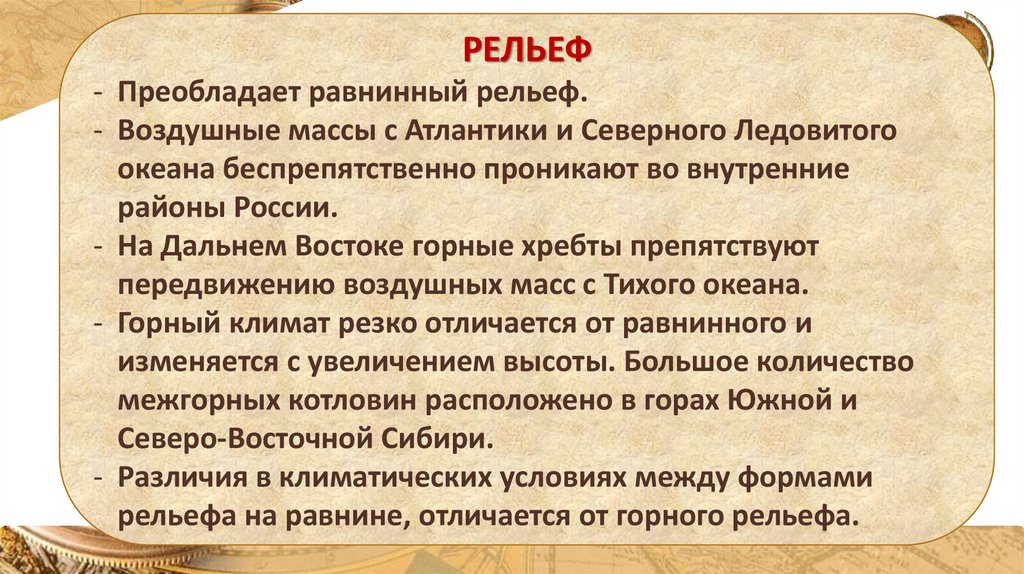 РЕЛЬЕФ

- Преобладает равнинный рельеф.
- Воздушные массы с Атлантики и Северного Ледовитого океана беспрепятственно проникают во внутренние районы России.
- На Дальнем Востоке горные хребты препятствуют передвижению воздушных масс с Тихого океана.
- Горный климат резко отличается от равнинного и изменяется с увеличением высоты. Большое количество межгорных котловин расположено в горах Южной и Северо-Восточной Сибири.
- Различия в климатических условиях между формами рельефа на равнине, отличается от горного рельефа.